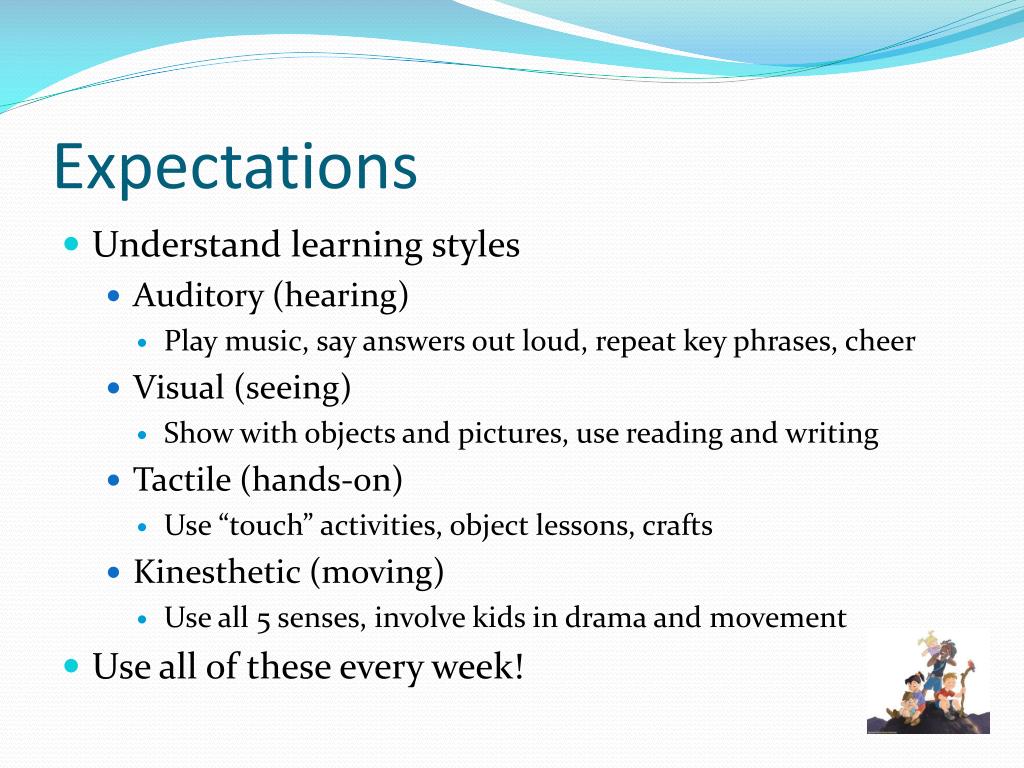 Expectations

- Understand learning styles
  - Auditory (hearing)
    - Play music, say answers out loud, repeat key phrases, cheer
  - Visual (seeing)
    - Show with objects and pictures, use reading and writing
  - Tactile (hands-on)
    - Use “touch” activities, object lessons, crafts
  - Kinesthetic (moving)
    - Use all 5 senses, involve kids in drama and movement
- Use all of these every week!